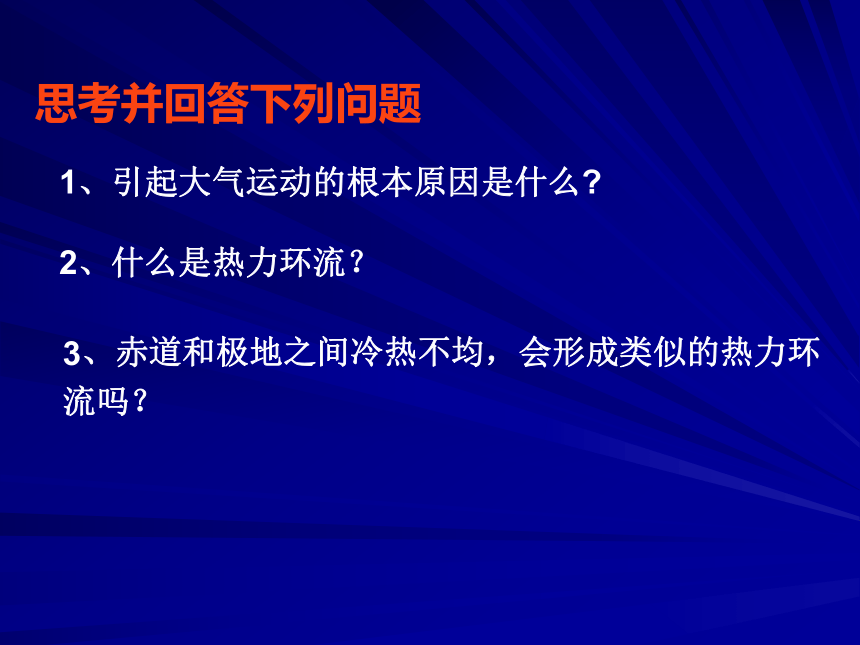 思考并回答下列问题

1、引起大气运动的根本原因是什么?

2、什么是热力环流？

3、赤道和极地之间冷热不均，会形成类似的热力环流吗？